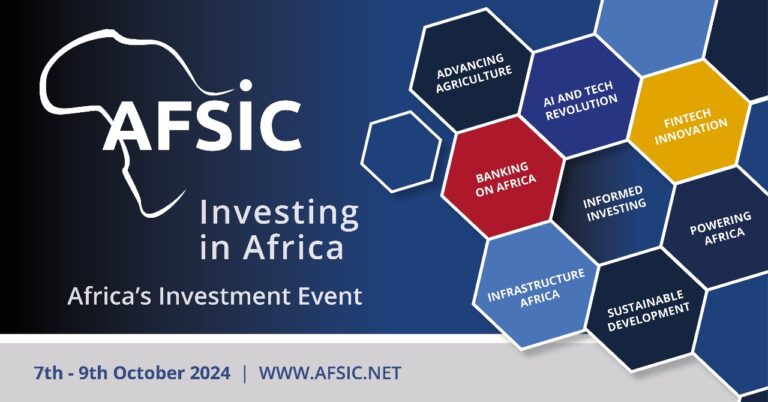 AFSIC

Investing in Africa

Africa's Investment Event

ADVANCING AGRICULTURE

AI AND TECH REVOLUTION

FINTECH INNOVATION

BANKING ON AFRICA

INFORMED INVESTING

POWERING AFRICA

INFRASTRUCTURE AFRICA

SUSTAINABLE DEVELOPMENT

7th - 9th October 2024 | WWW.AFSIC.NET